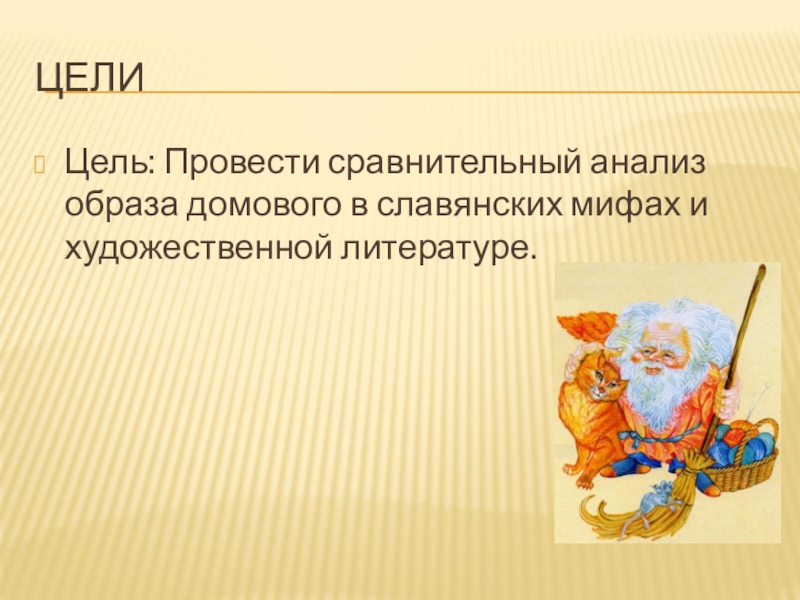 ЦЕЛИ

Цель: Провести сравнительный анализ образа домового в славянских мифах и художественной литературе.